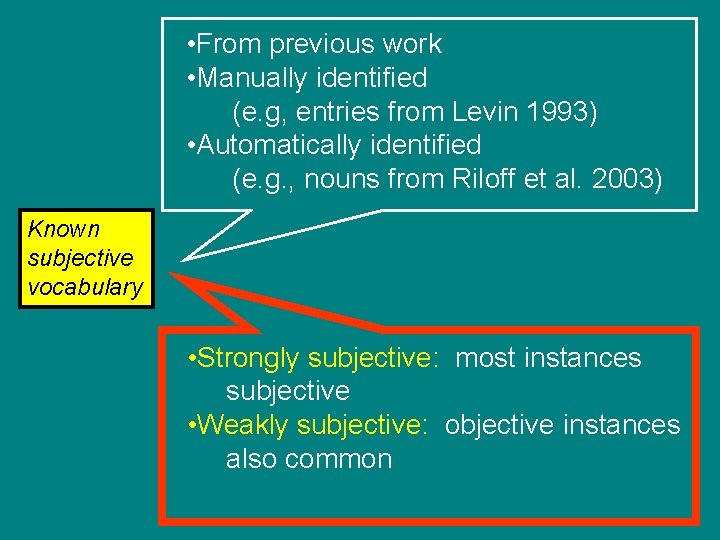 •From previous work
•Manually identified
(e.g, entries from Levin 1993)
•Automatically identified
(e.g., nouns from Riloff et al. 2003)

Known subjective vocabulary

•Strongly subjective: most instances subjective
•Weakly subjective: objective instances also common